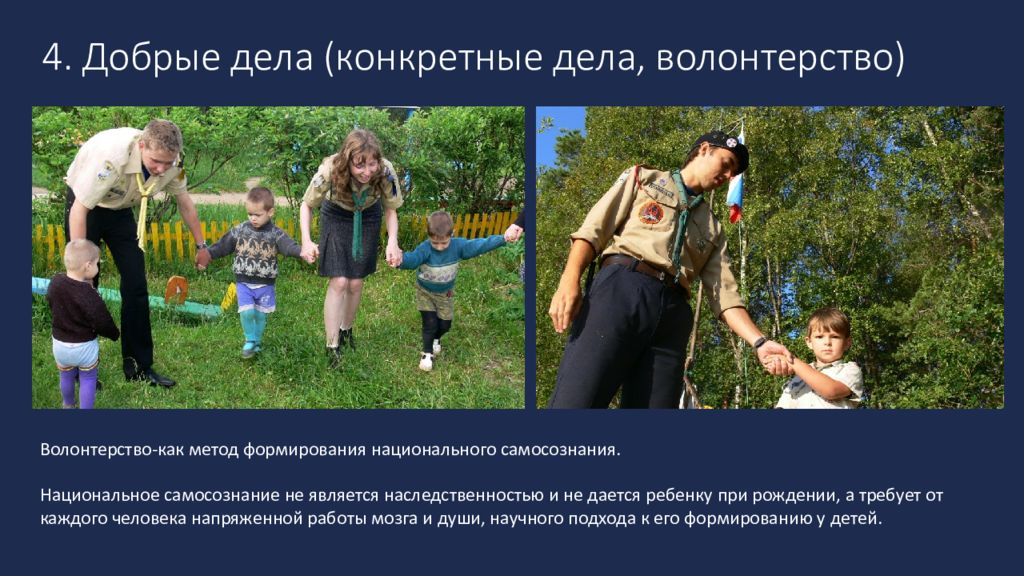 4. Добрые дела (конкретные дела, волонтерство)

Волонтерство-как метод формирования национального самосознания.

Национальное самосознание не является наследственностью и не дается ребенку при рождении, а требует от каждого человека напряженной работы мозга и души, научного подхода к его формированию у детей.